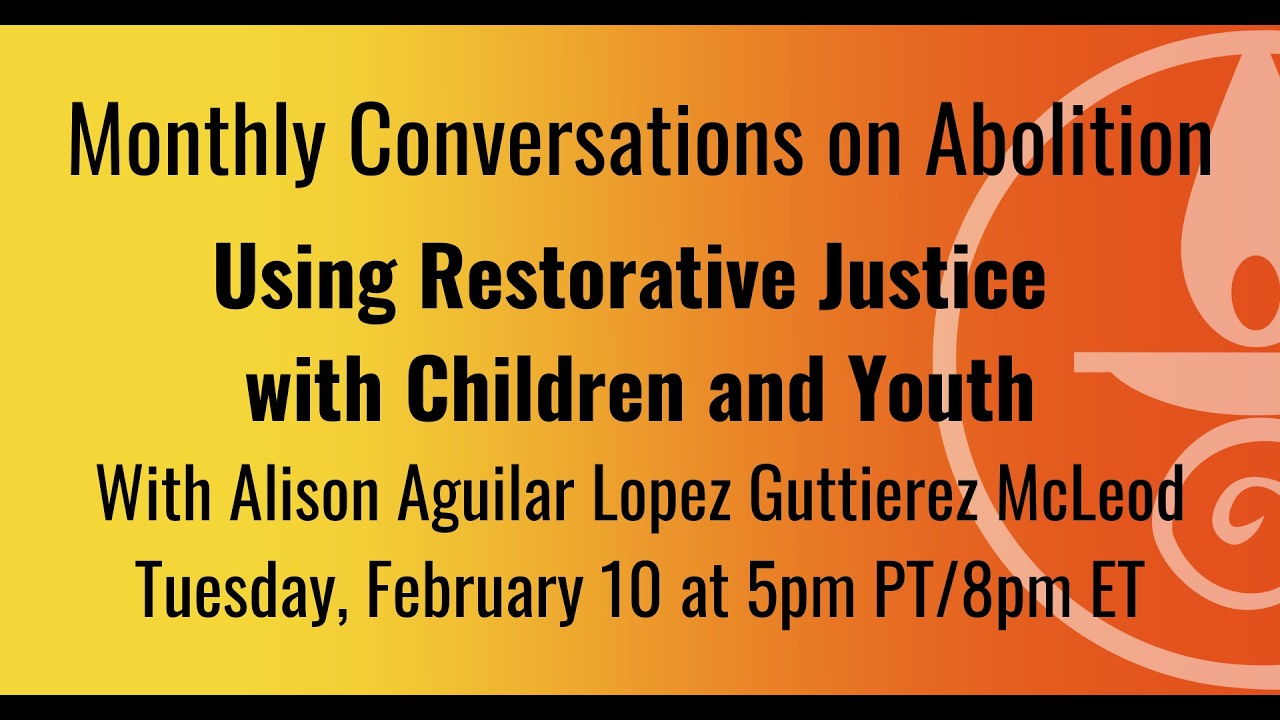 Monthly Conversations on Abolition

Using Restorative Justice with Children and Youth

With Alison Aguilar Lopez Guttierez McLeod
Tuesday, February 10 at 5pm PT/8pm ET